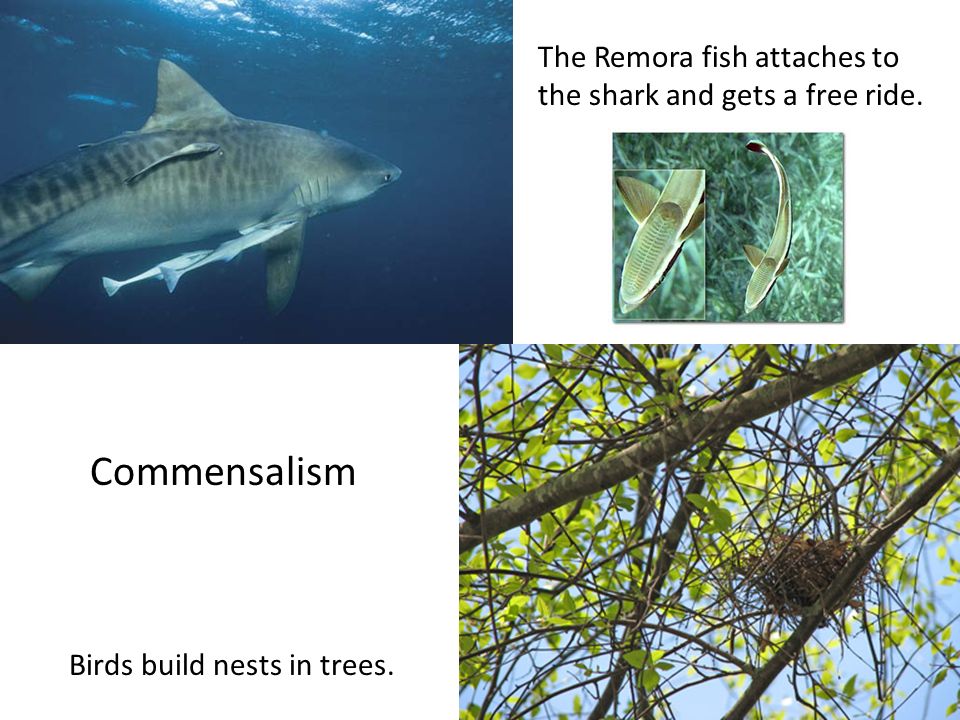 The Remora fish attaches to the shark and gets a free ride.

Commensalism

Birds build nests in trees.